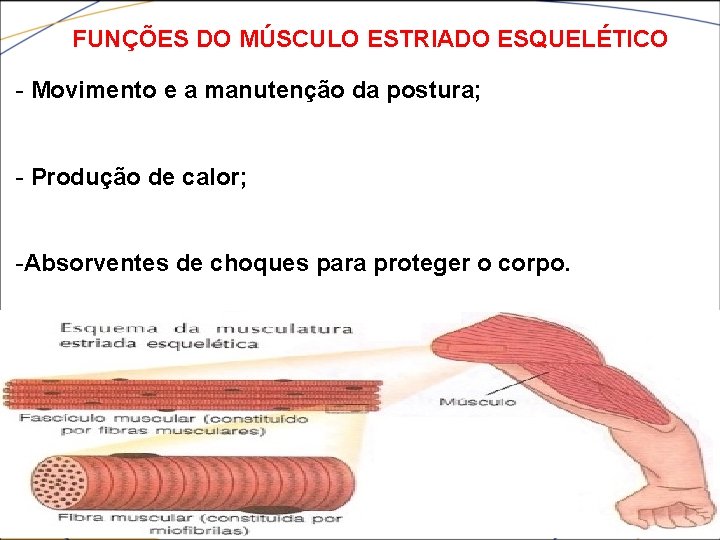 FUNÇÕES DO MÚSCULO ESTRIADO ESQUELÉTICO

- Movimento e a manutenção da postura;

- Produção de calor;

-Absorventes de choques para proteger o corpo.

Esquema da musculatura estriada esquelética

Músculo

Fascículo muscular (constituído por fibras musculares)

Fibra muscular (constituída por miofibrilas)